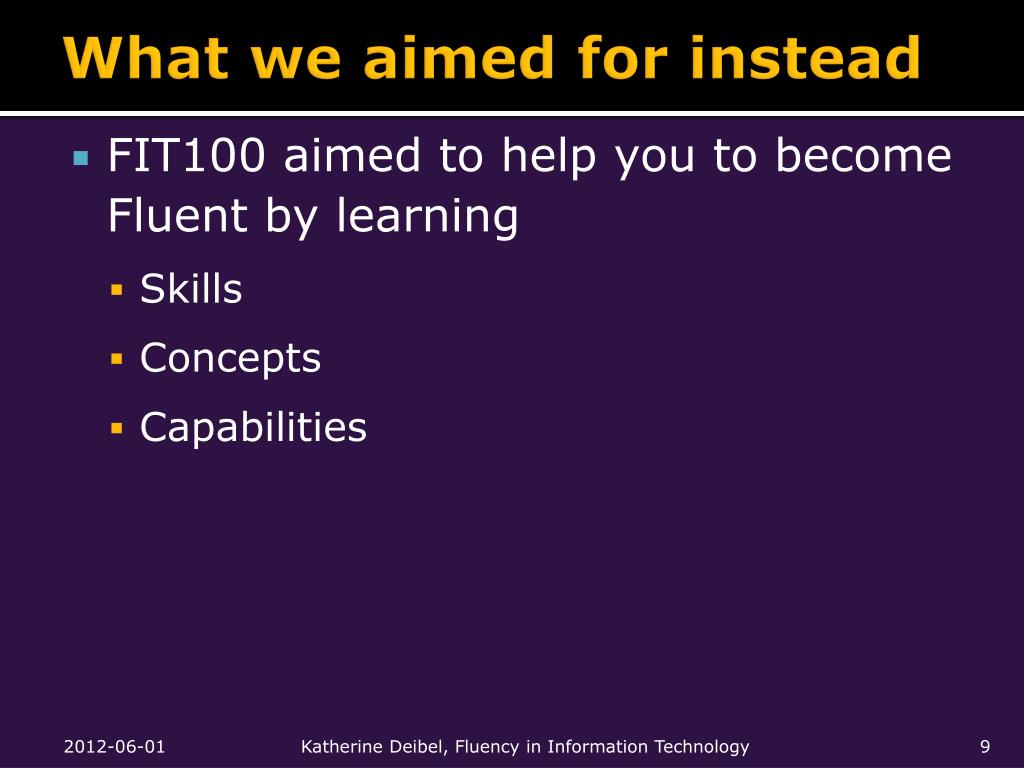 What we aimed for instead

FIT100 aimed to help you to become Fluent by learning

Skills

Concepts

Capabilities

2012-06-01

Katherine Deibel, Fluency in Information Technology

9